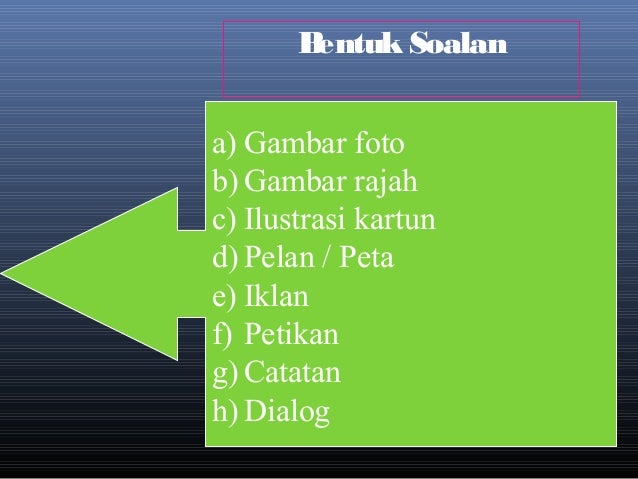 Bentuk Soalan

a) Gambar foto
b) Gambar rajah
c) Ilustrasi kartun
d) Pelan / Peta
e) Iklan
f) Petikan
g) Catatan
h) Dialog